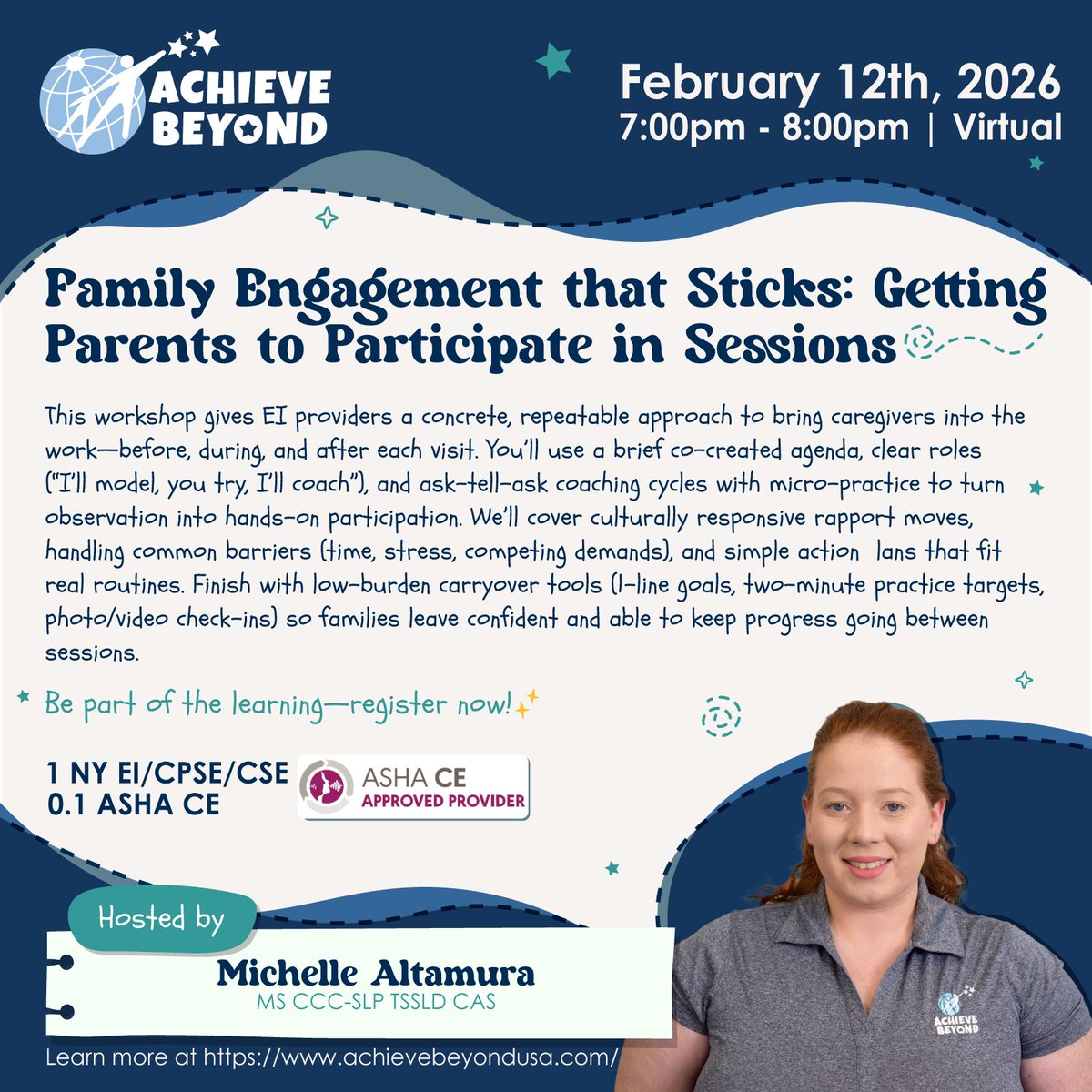 ACHIEVE BEYOND

February 12th, 2026
7:00pm - 8:00pm | Virtual

Family Engagement that Sticks: Getting Parents to Participate in Sessions

This workshop gives EI providers a concrete, repeatable approach to bring caregivers into the work—before, during, and after each visit. You'll use a brief co-created agenda, clear roles ("I'll model, you try, I'll coach"), and ask-tell-ask coaching cycles with micro-practice to turn observation into hands-on participation. We'll cover culturally responsive rapport moves, handling common barriers (time, stress, competing demands), and simple action lans that fit real routines. Finish with low-burden carryover tools (1-line goals, two-minute practice targets, photo/video check-ins) so families leave confident and able to keep progress going between sessions.

Be part of the learning—register now!

1 NY EI/CPSE/CSE
0.1 ASHA CE

ASHA CE APPROVED PROVIDER

Hosted by

Michelle Altamura
MS CCC-SLP TSSLD CAS

Learn more at https://www.achievebeyondusa.com/

ACHIEVE BEYOND